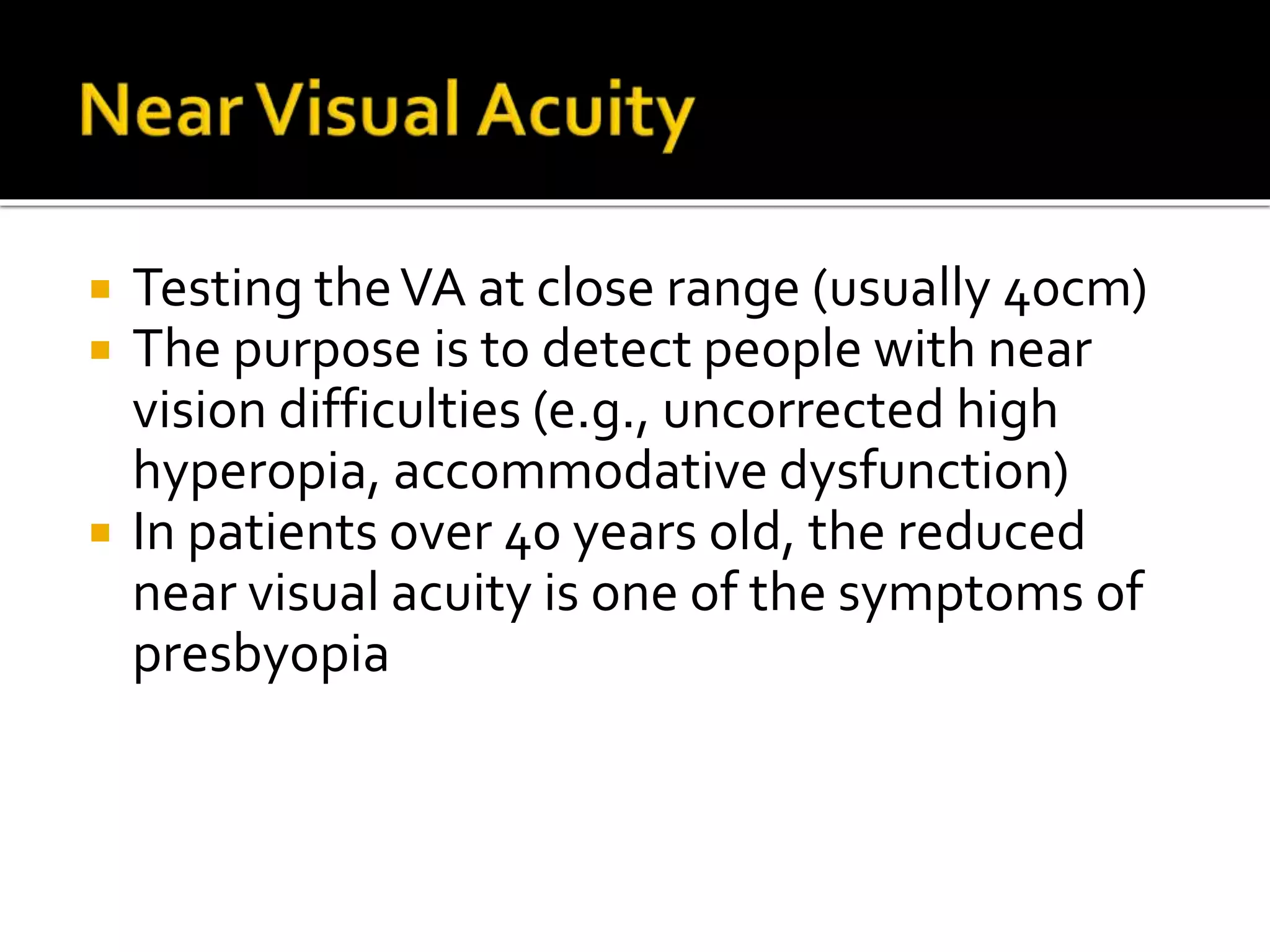 Near Visual Acuity

- Testing the VA at close range (usually 40cm)
- The purpose is to detect people with near vision difficulties (e.g., uncorrected high hyperopia, accommodative dysfunction)
- In patients over 40 years old, the reduced near visual acuity is one of the symptoms of presbyopia